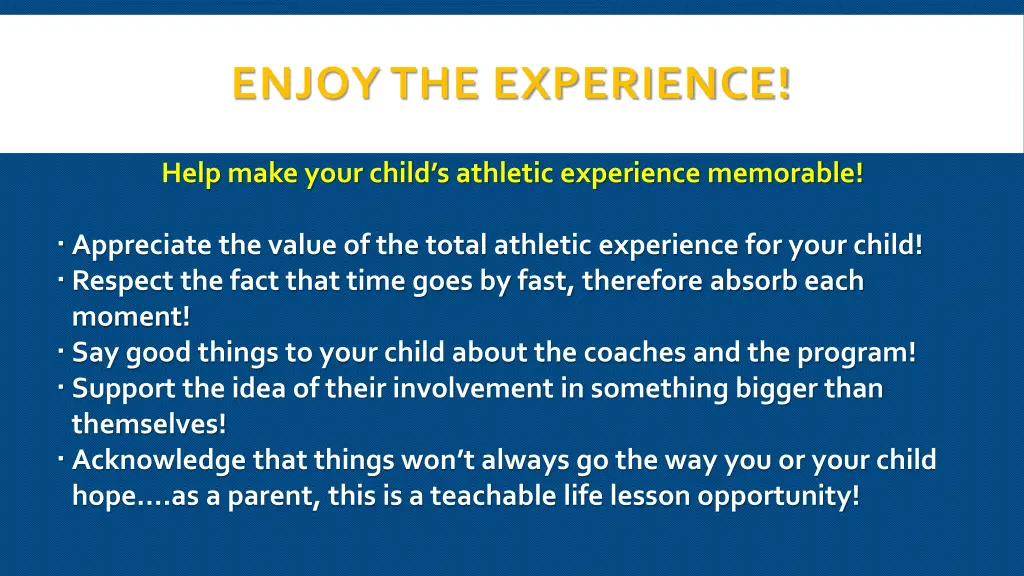 ENJOY THE EXPERIENCE!

Help make your child's athletic experience memorable!

· Appreciate the value of the total athletic experience for your child!
· Respect the fact that time goes by fast, therefore absorb each moment!
· Say good things to your child about the coaches and the program!
· Support the idea of their involvement in something bigger than themselves!
· Acknowledge that things won't always go the way you or your child hope….as a parent, this is a teachable life lesson opportunity!